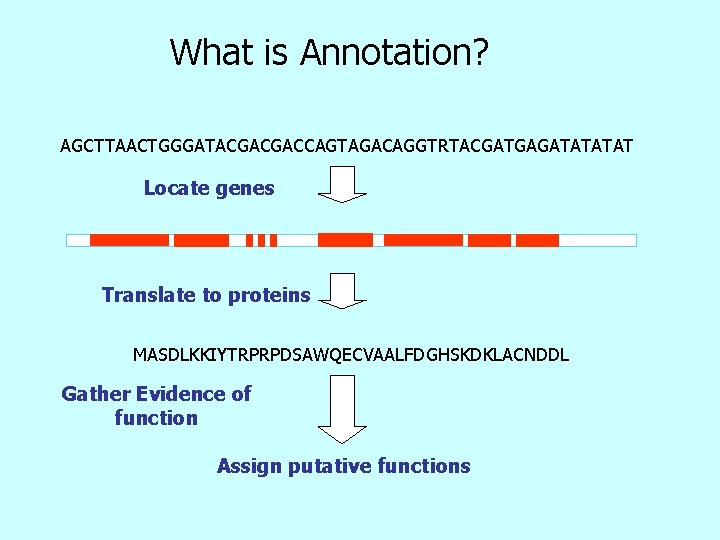 What is Annotation?

AGCTTAACTGGGATACGACGACCAGTAGACAGGTRTACGATGAGATATATAT

Locate genes

Translate to proteins

MASDLKKIYTRPRPDSAWQECVAALFDGHSKDKLACNDDL

Gather Evidence of function

Assign putative functions